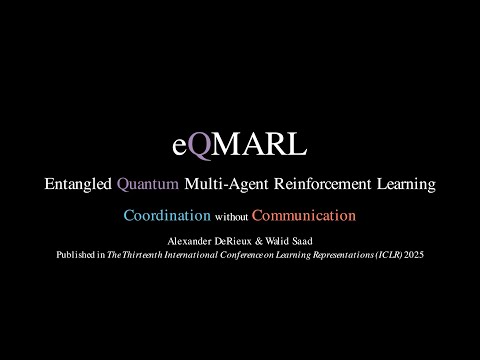 eQMARL

Entangled Quantum Multi-Agent Reinforcement Learning

Coordination without Communication

Alexander DeRieux & Walid Saad

Published in The Thirteenth International Conference on Learning Representations (ICLR) 2025